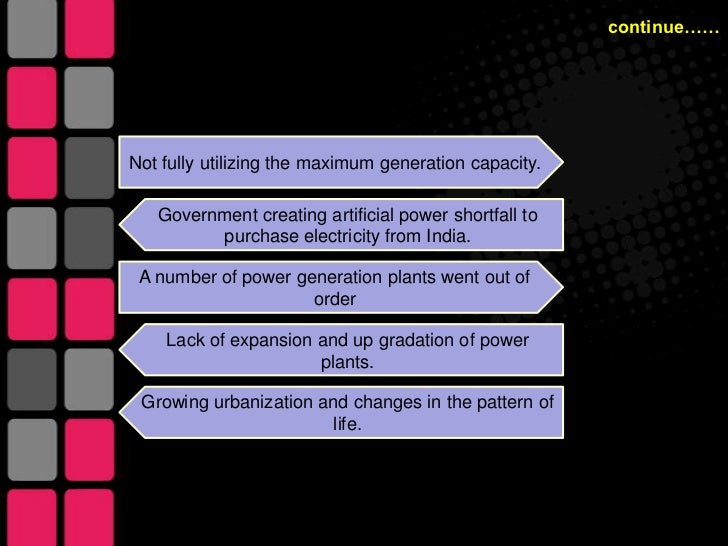 continue……

Not fully utilizing the maximum generation capacity.

Government creating artificial power shortfall to purchase electricity from India.

A number of power generation plants went out of order

Lack of expansion and up gradation of power plants.

Growing urbanization and changes in the pattern of life.